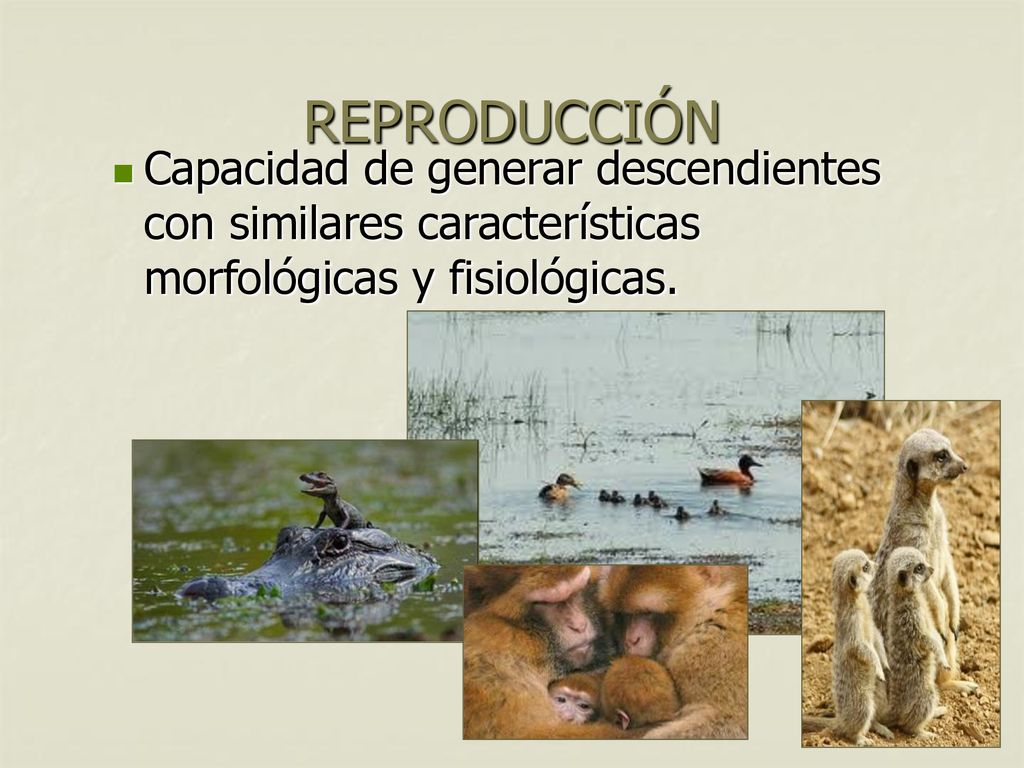 REPRODUCCIÓN

Capacidad de generar descendientes con similares características morfológicas y fisiológicas.